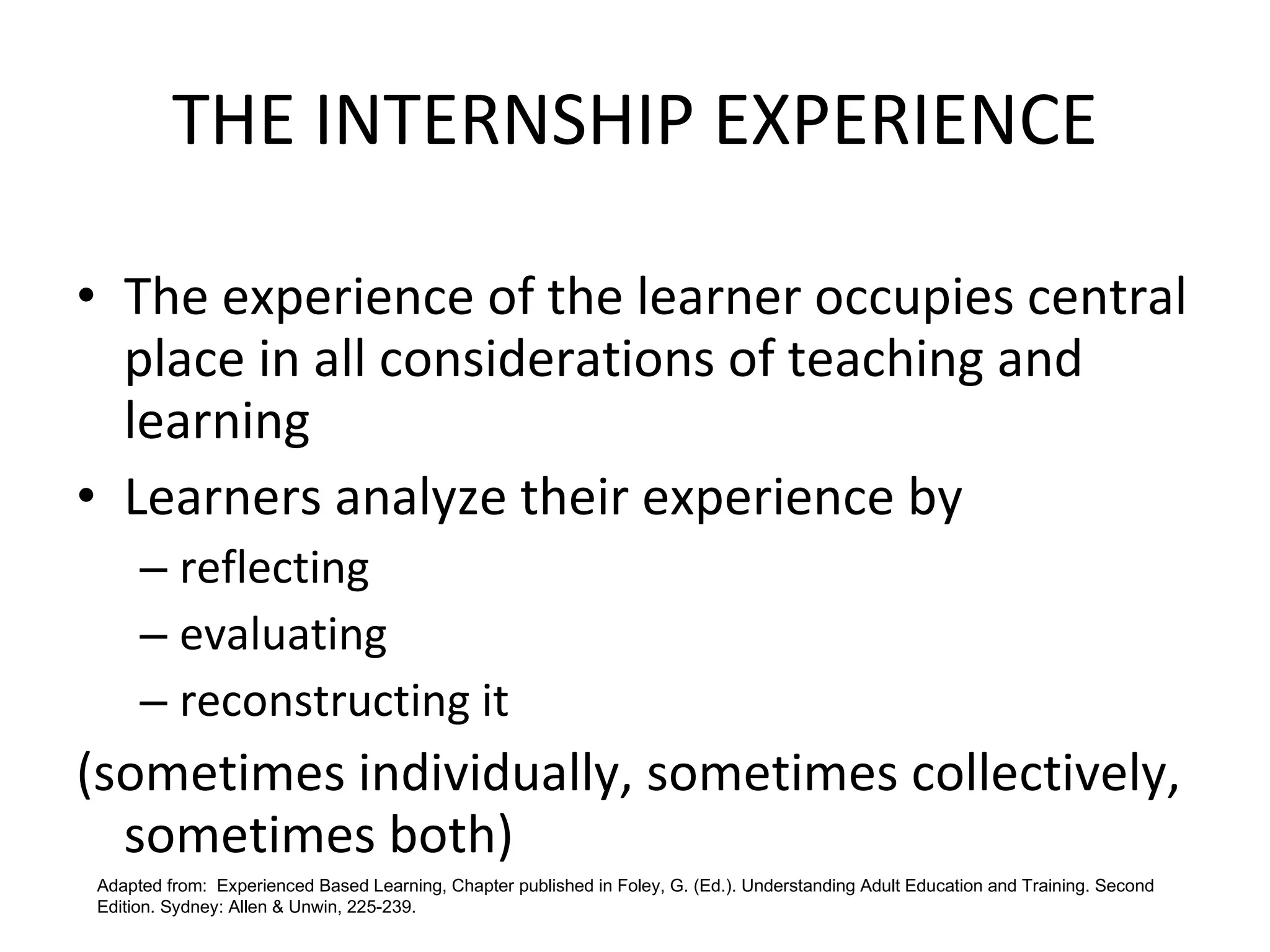 THE INTERNSHIP EXPERIENCE

• The experience of the learner occupies central place in all considerations of teaching and learning
• Learners analyze their experience by
– reflecting
– evaluating
– reconstructing it
(sometimes individually, sometimes collectively, sometimes both)

Adapted from: Experienced Based Learning, Chapter published in Foley, G. (Ed.). Understanding Adult Education and Training. Second Edition. Sydney: Allen & Unwin, 225-239.